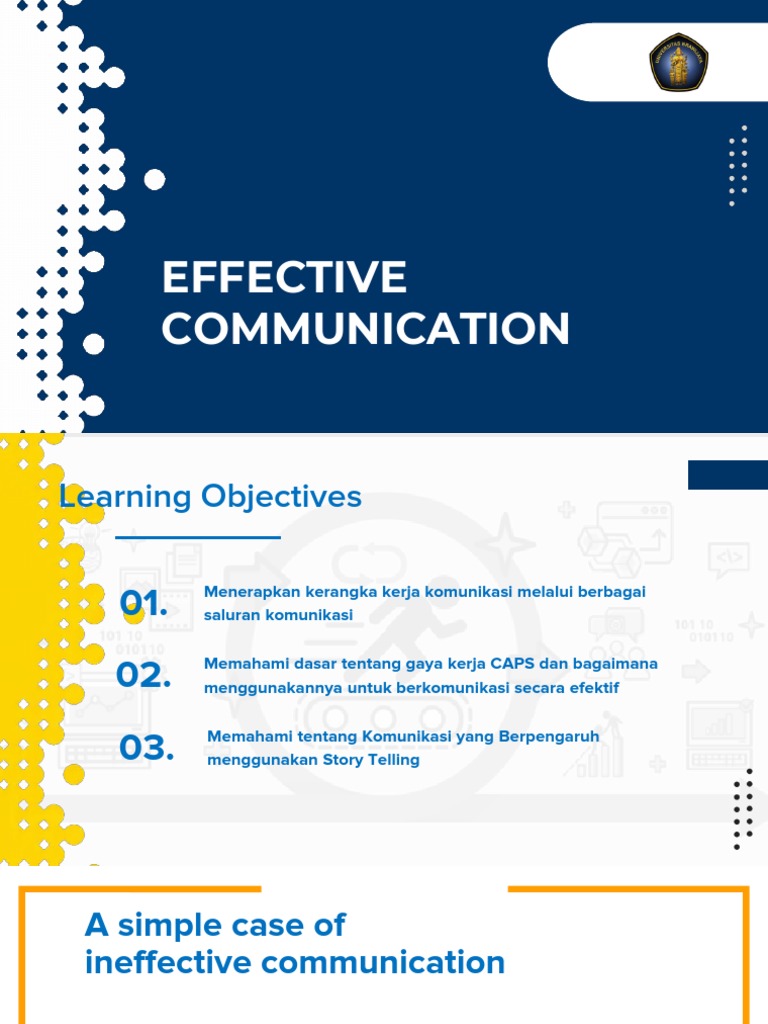 EFFECTIVE COMMUNICATION

Learning Objectives

01. Menerapkan kerangka kerja komunikasi melalui berbagai saluran komunikasi

02. Memahami dasar tentang gaya kerja CAPS dan bagaimana menggunakannya untuk berkomunikasi secara efektif

03. Memahami tentang Komunikasi yang Berpengaruh menggunakan Story Telling

A simple case of ineffective communication